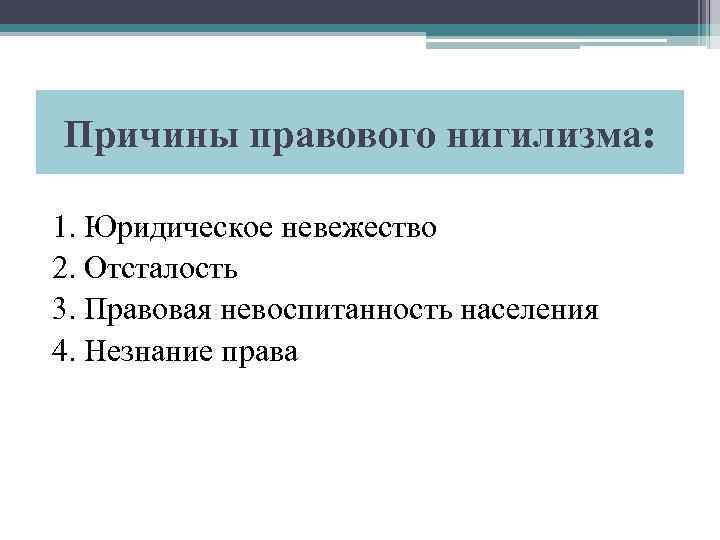 Причины правового нигилизма:

1. Юридическое невежество
2. Отсталость
3. Правовая невоспитанность населения
4. Незнание права